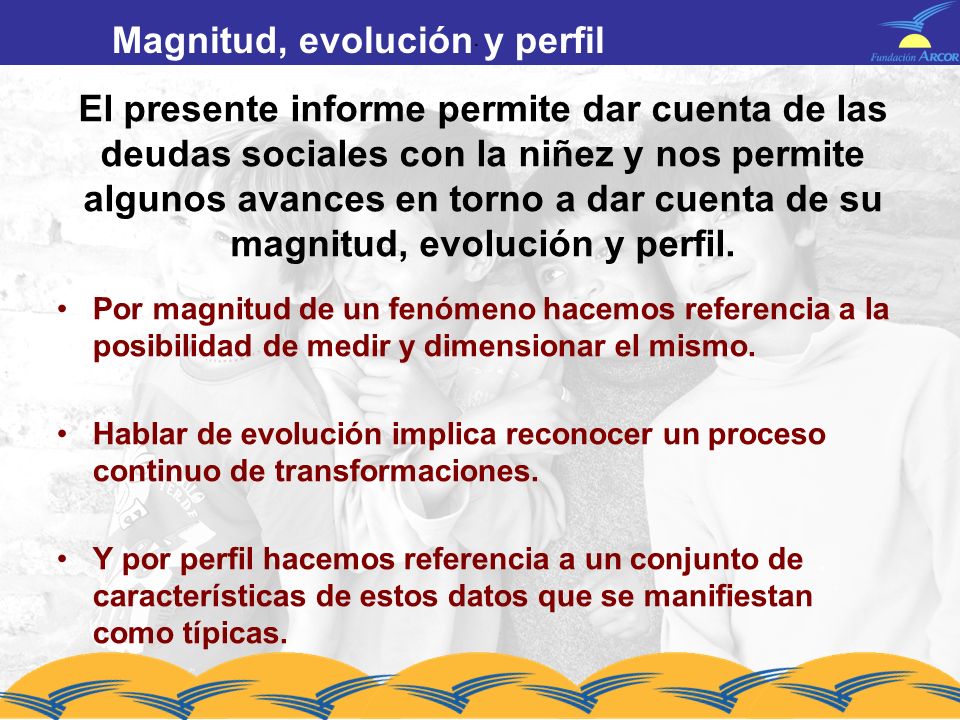 Magnitud, evolución y perfil

Fundación ARCOR

El presente informe permite dar cuenta de las deudas sociales con la niñez y nos permite algunos avances en torno a dar cuenta de su magnitud, evolución y perfil.

• Por magnitud de un fenómeno hacemos referencia a la posibilidad de medir y dimensionar el mismo.

• Hablar de evolución implica reconocer un proceso continuo de transformaciones.

• Y por perfil hacemos referencia a un conjunto de características de estos datos que se manifiestan como típicas.